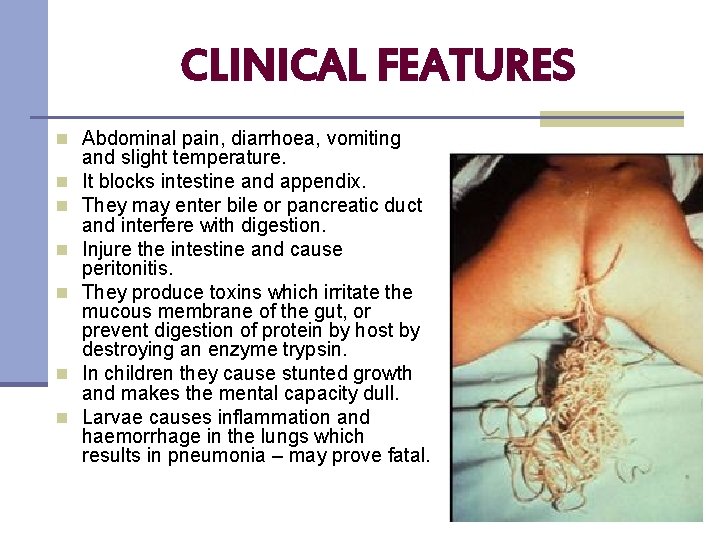 CLINICAL FEATURES

- Abdominal pain, diarrhoea, vomiting and slight temperature.
- It blocks intestine and appendix.
- They may enter bile or pancreatic duct and interfere with digestion.
- Injure the intestine and cause peritonitis.
- They produce toxins which irritate the mucous membrane of the gut, or prevent digestion of protein by host by destroying an enzyme trypsin.
- In children they cause stunted growth and makes the mental capacity dull.
- Larvae causes inflammation and haemorrhage in the lungs which results in pneumonia – may prove fatal.